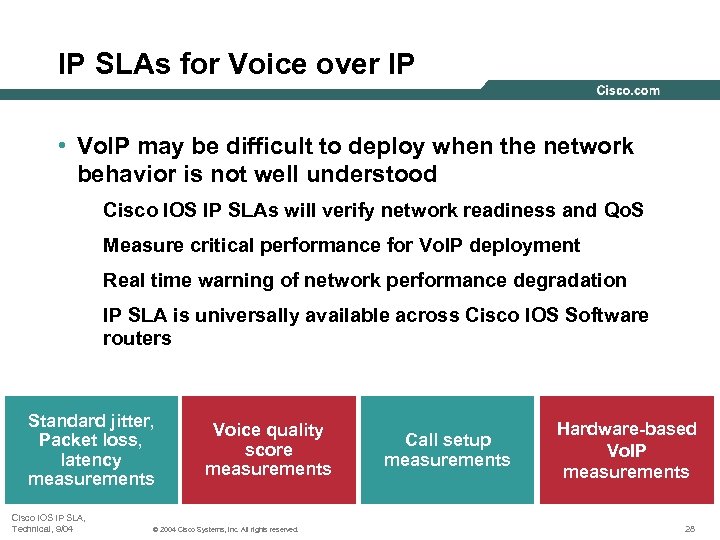 IP SLAs for Voice over IP

Cisco.com

• VoIP may be difficult to deploy when the network behavior is not well understood

Cisco IOS IP SLAs will verify network readiness and QoS

Measure critical performance for VoIP deployment

Real time warning of network performance degradation

IP SLA is universally available across Cisco IOS Software routers

Standard jitter, Packet loss, latency measurements

Voice quality score measurements

Call setup measurements

Hardware-based VoIP measurements

Cisco IOS IP SLA, Technical, 9/04

© 2004 Cisco Systems, Inc. All rights reserved.

28